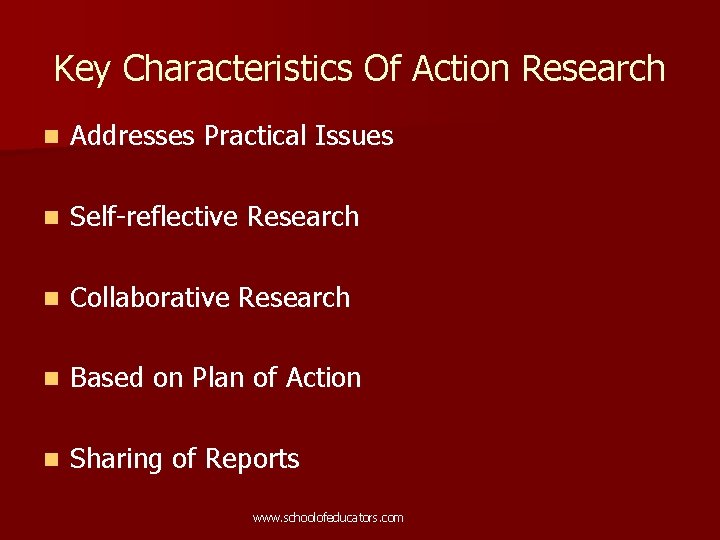 Key Characteristics Of Action Research

- Addresses Practical Issues
- Self-reflective Research
- Collaborative Research
- Based on Plan of Action
- Sharing of Reports

www.schoolofeducators.com